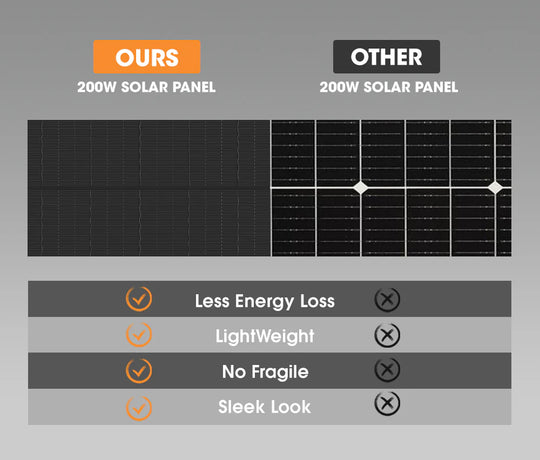 OURS
200W SOLAR PANEL

OTHER
200W SOLAR PANEL

Less Energy Loss

LightWeight

No Fragile

Sleek Look